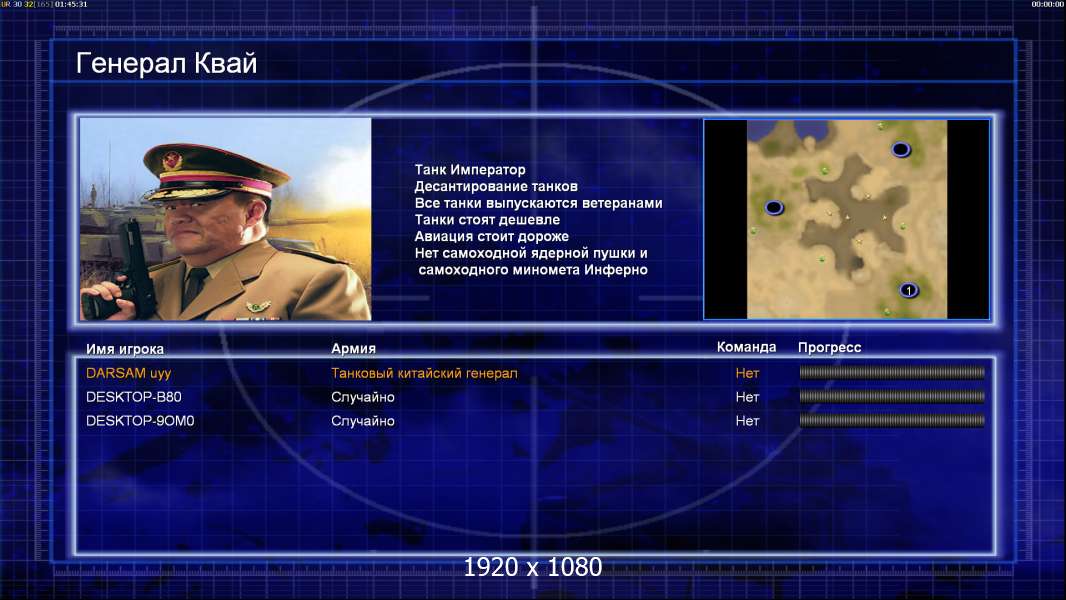 UR 30 32 [165] 01:45:31

00:00:00

Генерал Квай

Танк Император
Десантирование танков
Все танки выпускаются ветеранами
Танки стоят дешевле
Авиация стоит дороже
Нет самоходной ядерной пушки и самоходного миномета Инферно

1

| Имя игрока | Армия | Команда | Прогресс |
|---|---|---|---|
| DARSAM uyy | Танковый китайский генерал | Нет | |
| DESKTOP-B80 | Случайно | Нет | |
| DESKTOP-9OM0 | Случайно | Нет | |

1920 x 1080